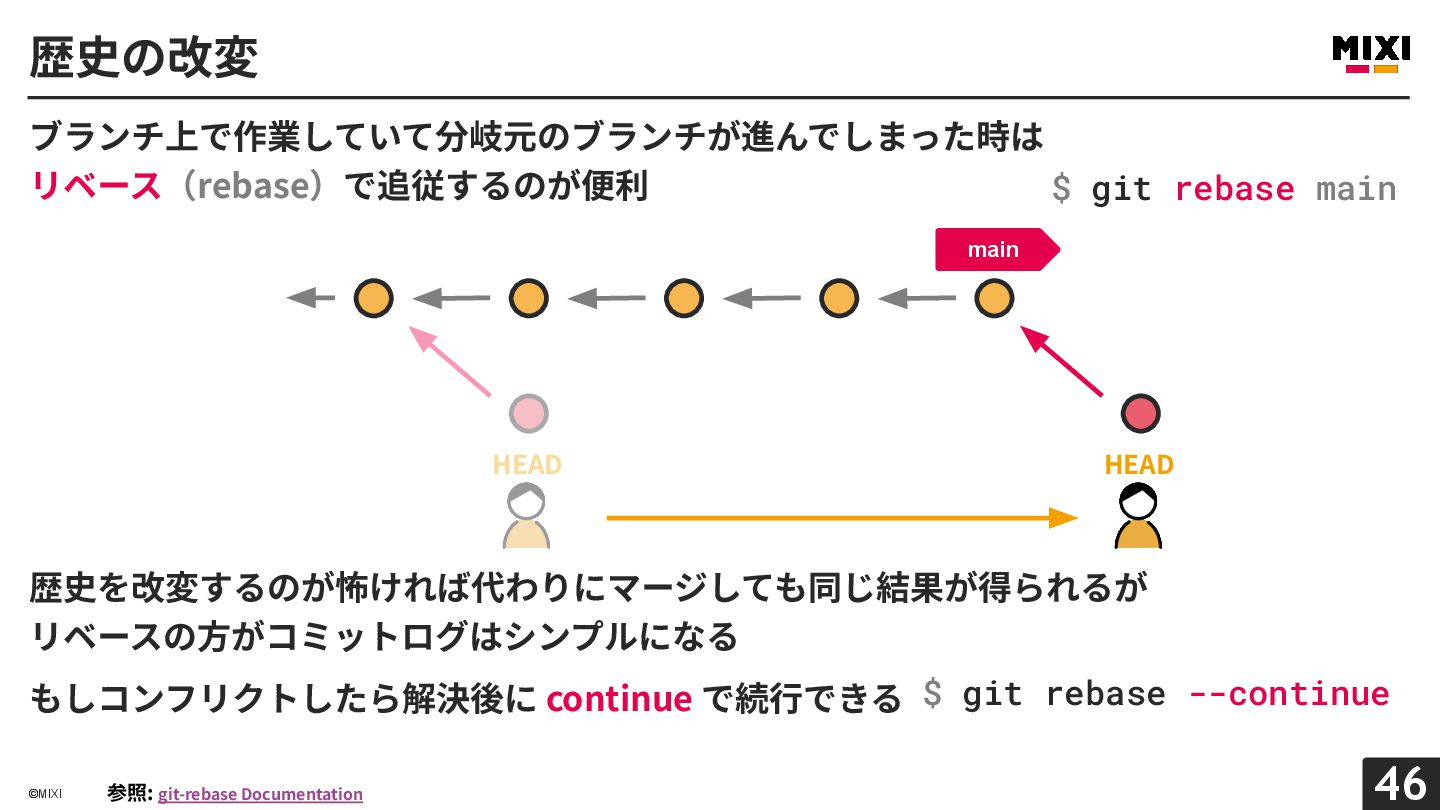 歴史の改変

MIXI

ブランチ上で作業していて分岐元のブランチが進んでしまった時は
リベース（rebase）で追従するのが便利

$ git rebase main

main

HEAD

HEAD

歴史を改変するのが怖ければ代わりにマージしても同じ結果が得られるが
リベースの方がコミットログはシンプルになる

もしコンフリクトしたら解決後に continue で続行できる $ git rebase --continue

©MIXI

参照: git-rebase Documentation

46